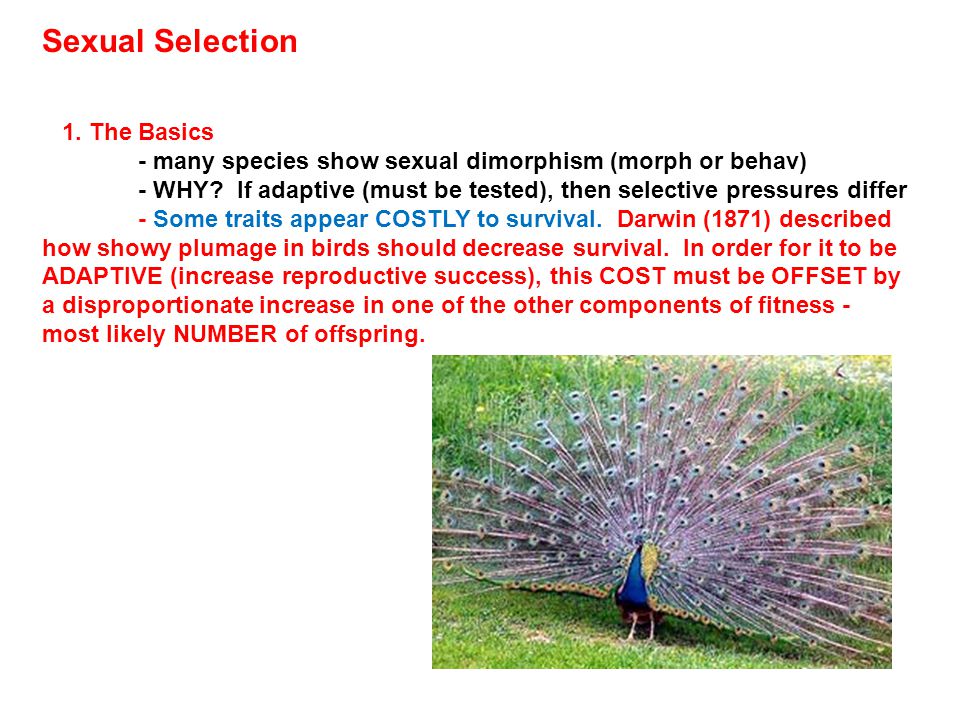 Sexual Selection

1. The Basics

- many species show sexual dimorphism (morph or behav)

- WHY? If adaptive (must be tested), then selective pressures differ

- Some traits appear COSTLY to survival. Darwin (1871) described how showy plumage in birds should decrease survival. In order for it to be ADAPTIVE (increase reproductive success), this COST must be OFFSET by a disproportionate increase in one of the other components of fitness - most likely NUMBER of offspring.